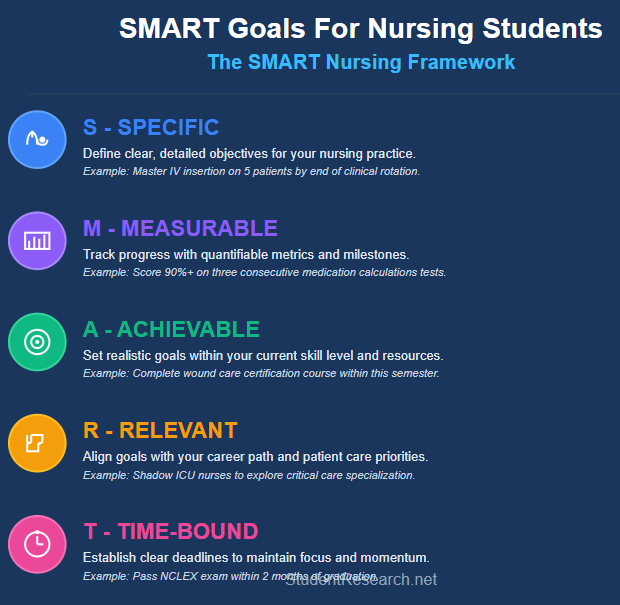 SMART Goals For Nursing Students

The SMART Nursing Framework

S - SPECIFIC

Define clear, detailed objectives for your nursing practice.

Example: Master IV insertion on 5 patients by end of clinical rotation.

M - MEASURABLE

Track progress with quantifiable metrics and milestones.

Example: Score 90%+ on three consecutive medication calculations tests.

A - ACHIEVABLE

Set realistic goals within your current skill level and resources.

Example: Complete wound care certification course within this semester.

R - RELEVANT

Align goals with your career path and patient care priorities.

Example: Shadow ICU nurses to explore critical care specialization.

T - TIME-BOUND

Establish clear deadlines to maintain focus and momentum.

Example: Pass NCLEX exam within 2 months of graduation.

StudentResearch.net